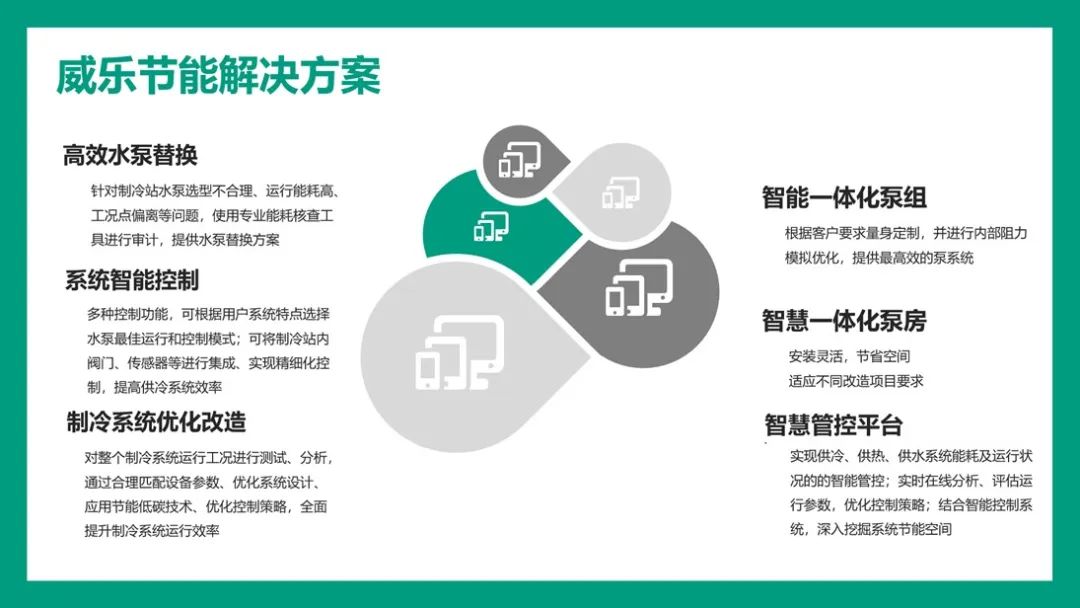 威乐节能解决方案

高效水泵替换

针对制冷站水泵选型不合理、运行能耗高、工况点偏离等问题，使用专业能耗核查工具进行审计，提供水泵替换方案

系统智能控制

多种控制功能，可根据用户系统特点选择水泵最佳运行和控制模式；可将制冷站内阀门、传感器等进行集成、实现精细化控制，提高供冷系统效率

制冷系统优化改造

对整个制冷系统运行工况进行测试、分析，通过合理匹配设备参数、优化系统设计、应用节能低碳技术、优化控制策略，全面提升制冷系统运行效率

智能一体化泵组

根据客户要求量身定制，并进行内部阻力模拟优化，提供最高效的泵系统

智慧一体化泵房

安装灵活，节省空间
适应不同改造项目要求

智慧管控平台

实现供冷、供热、供水系统能耗及运行状况的的智能管控；实时在线分析、评估运行参数，优化控制策略；结合智能控制系统，深入挖掘系统节能空间